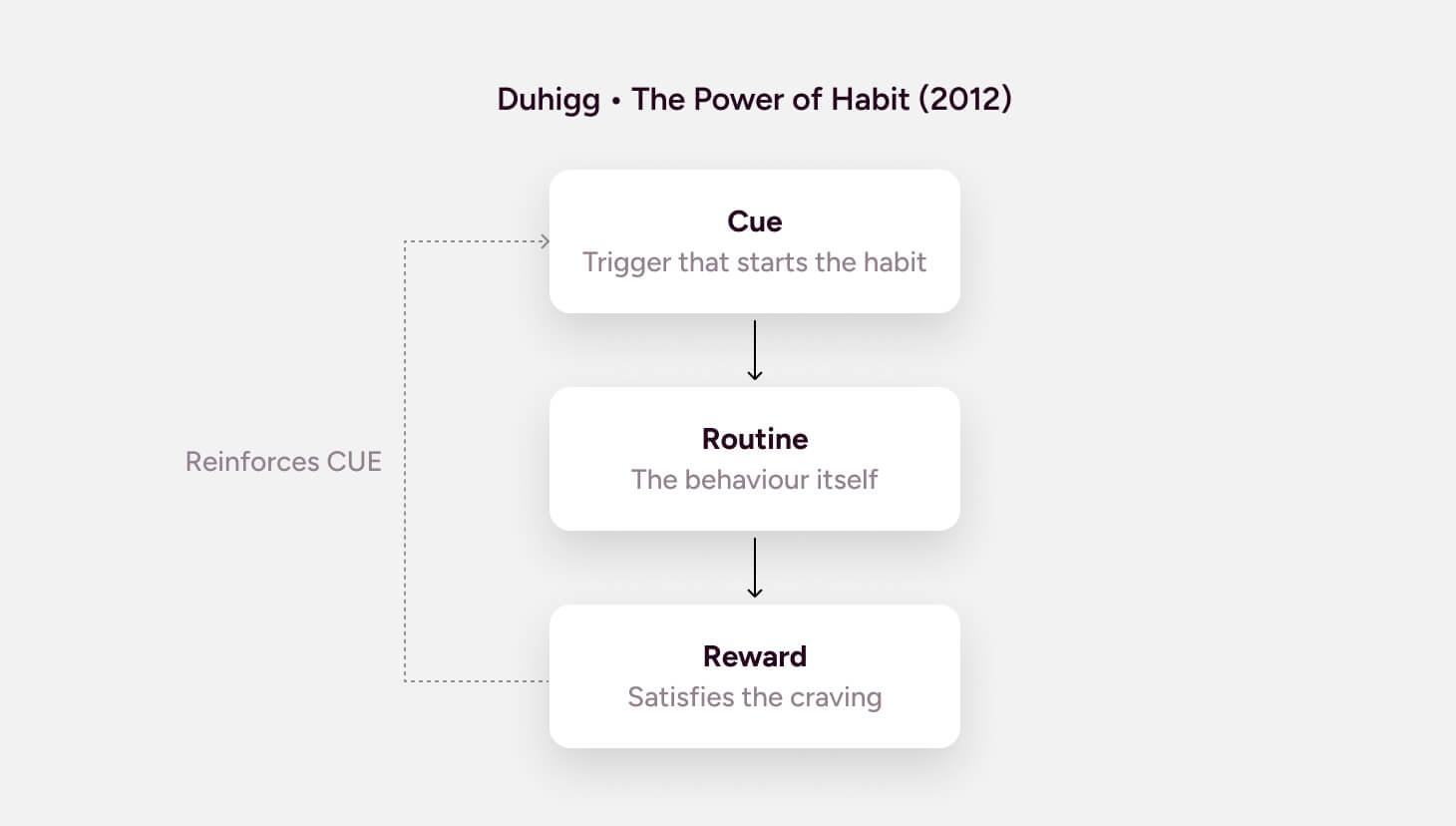 Duhigg • The Power of Habit (2012)

Cue
Trigger that starts the habit

Routine
The behaviour itself

Reward
Satisfies the craving

Reinforces CUE